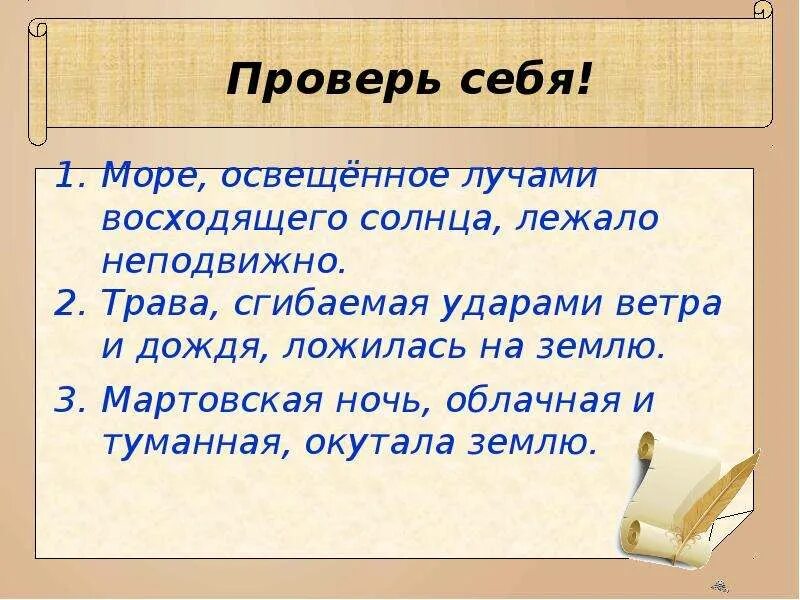 Проверь себя!

1. Море, освещённое лучами восходящего солнца, лежало неподвижно.
2. Трава, сгибаемая ударами ветра и дождя, ложилась на землю.
3. Мартовская ночь, облачная и туманная, окутала землю.